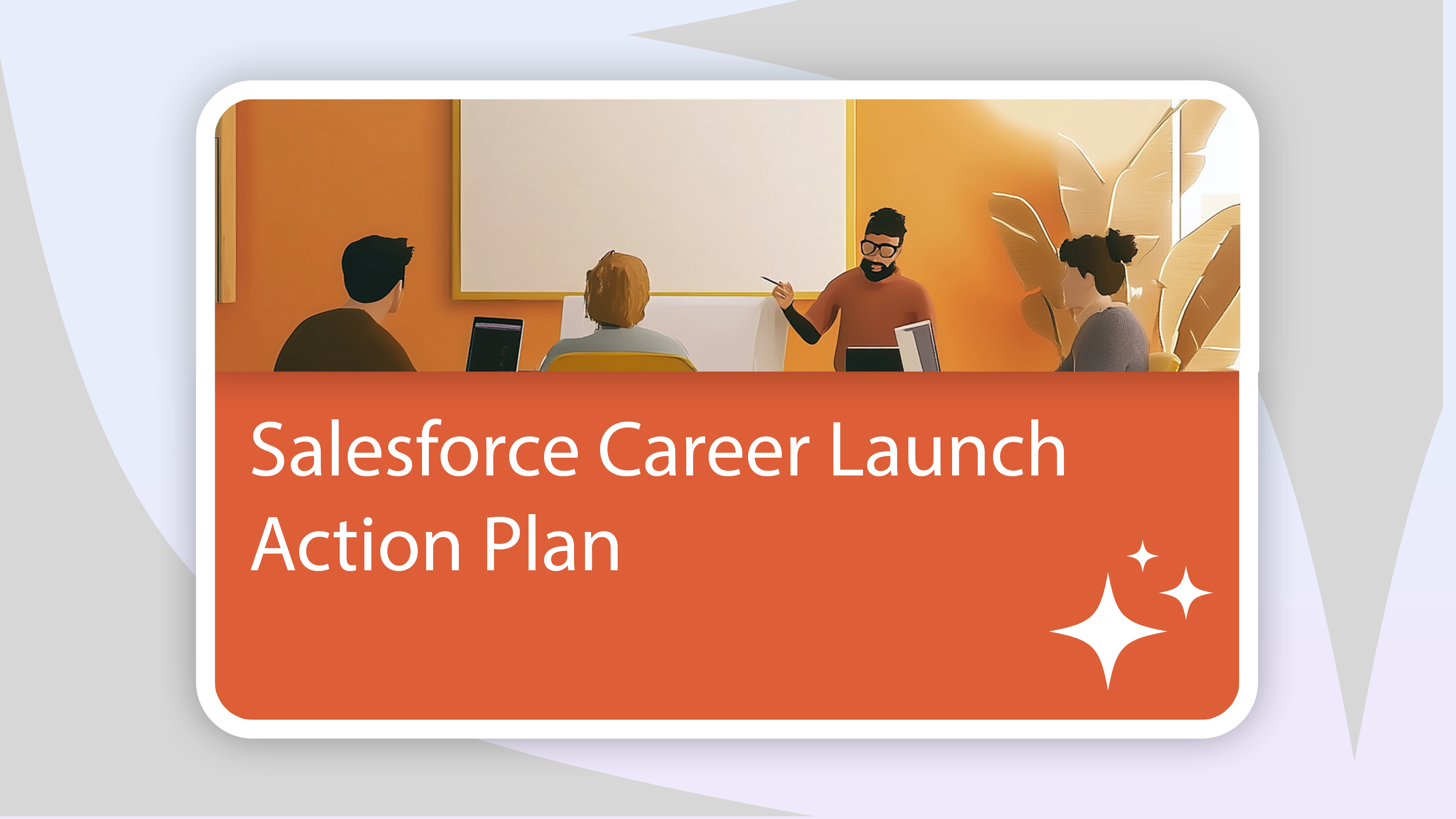 Salesforce Career Launch Action Plan